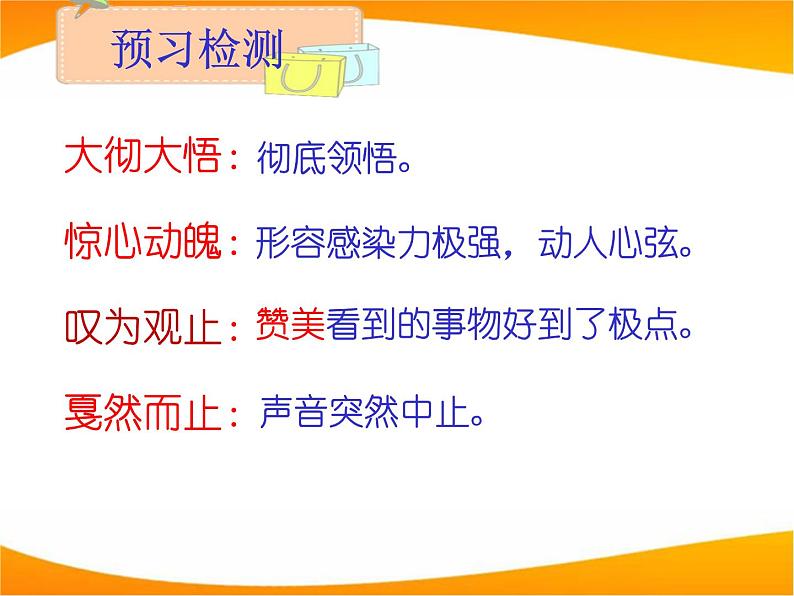 预习检测

大彻大悟：彻底领悟。

惊心动魄：形容感染力极强，动人心弦。

叹为观止：赞美看到的事物好到了极点。

戛然而止：声音突然中止。